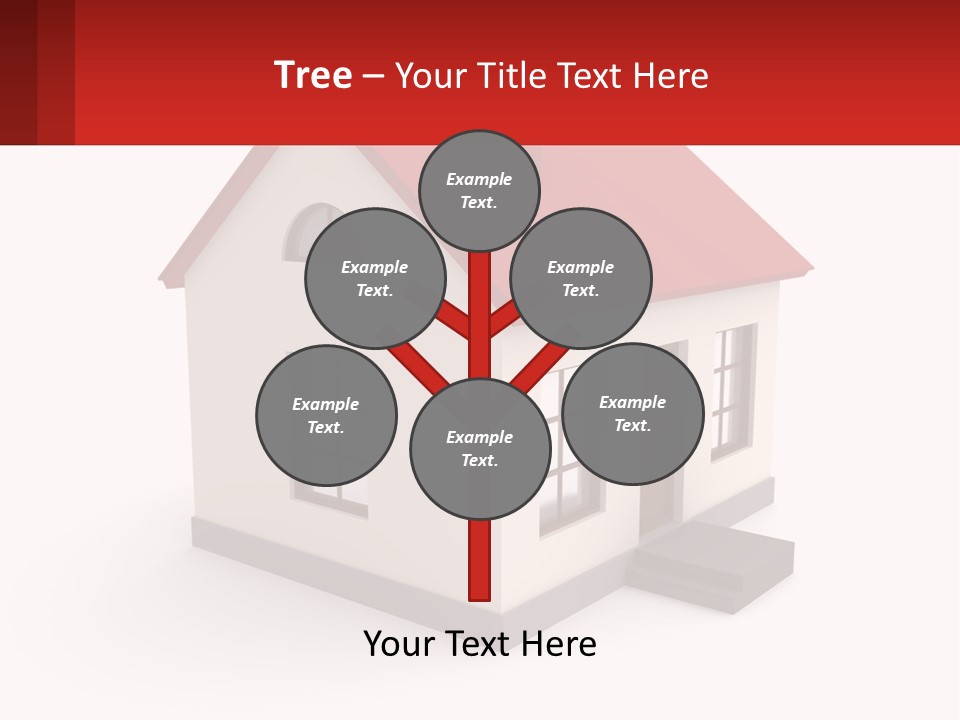 Tree – Your Title Text Here

Example Text.

Example Text.

Example Text.

Example Text.

Example Text.

Example Text.

Your Text Here